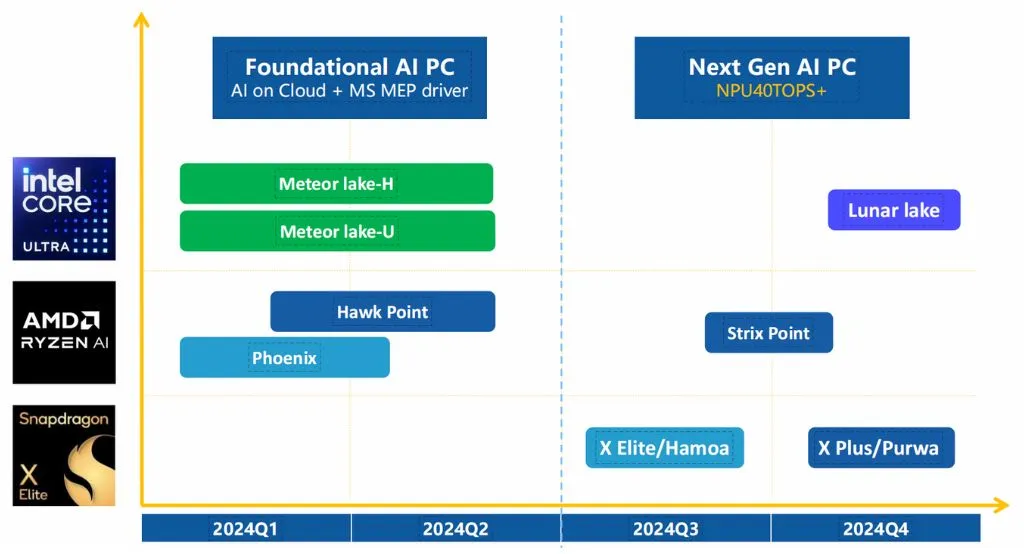 Foundational AI PC
AI on Cloud + MS MEP driver

Next Gen AI PC
NPU40TOPS+

intel CORE ULTRA

Meteor lake-H

Meteor lake-U

Lunar lake

AMD RYZEN AI

Hawk Point

Phoenix

Strix Point

Snapdragon X Elite

X Elite/Hamoa

X Plus/Purwa

2024Q1

2024Q2

2024Q3

2024Q4